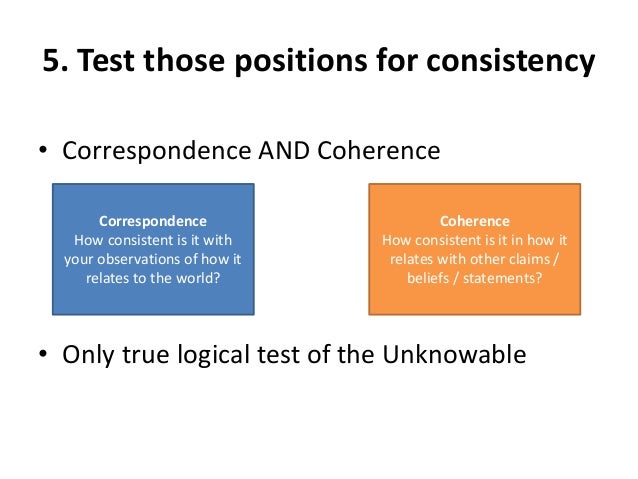 5. Test those positions for consistency

• Correspondence AND Coherence

Correspondence
How consistent is it with your observations of how it relates to the world?

Coherence
How consistent is it in how it relates with other claims / beliefs / statements?

• Only true logical test of the Unknowable